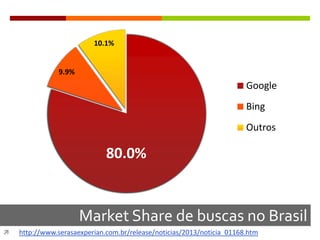 10.1%

9.9%

80.0%

Google

Bing

Outros

Market Share de buscas no Brasil

http://www.serasaexperian.com.br/release/noticias/2013/noticia_01168.htm